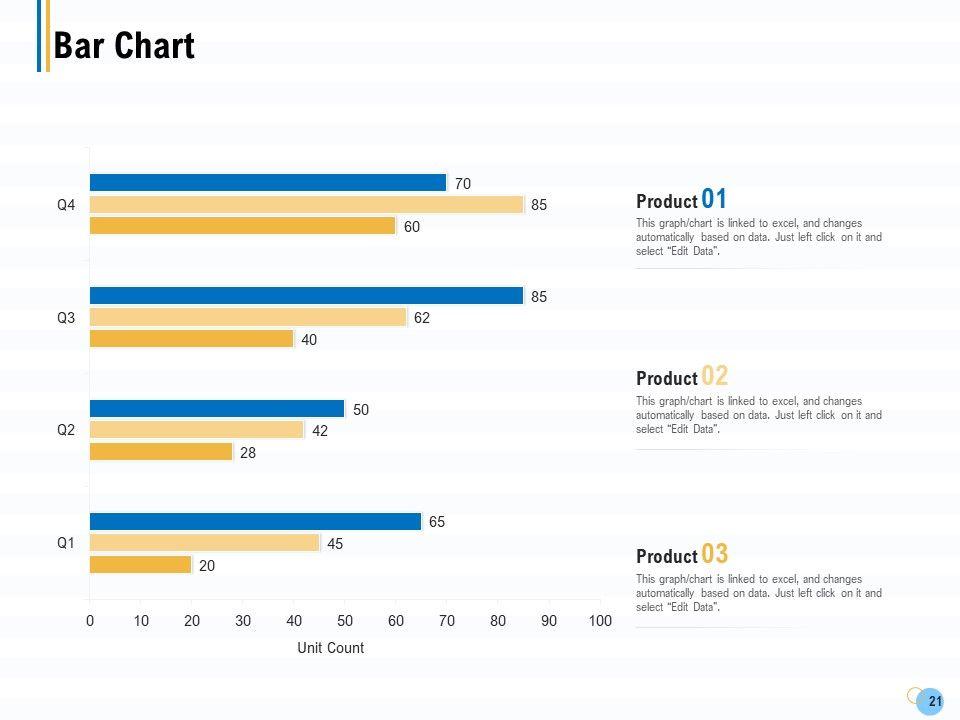 Bar Chart

Q4
70
85
60

Q3
85
62
40

Q2
50
42
28

Q1
65
45
20

0 10 20 30 40 50 60 70 80 90 100

Unit Count

Product 01
This graph/chart is linked to excel, and changes automatically based on data. Just left click on it and select "Edit Data".

Product 02
This graph/chart is linked to excel, and changes automatically based on data. Just left click on it and select "Edit Data".

Product 03
This graph/chart is linked to excel, and changes automatically based on data. Just left click on it and select "Edit Data".

21